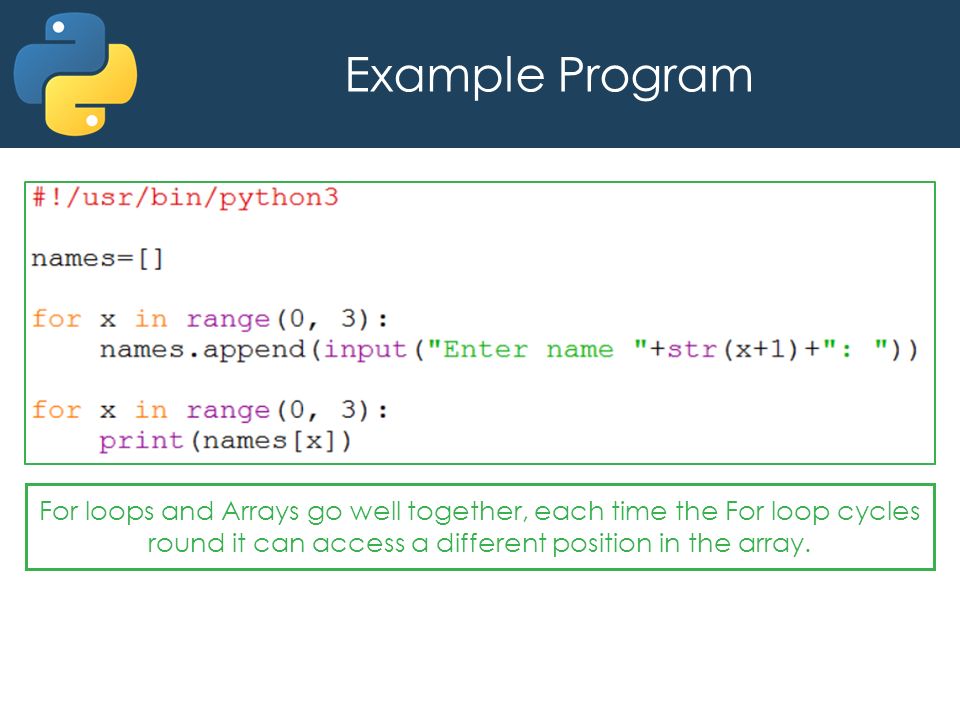 Example Program

#!/usr/bin/python3

names=[]

for x in range(0, 3):
    names.append(input("Enter name "+str(x+1)+": "))

for x in range(0, 3):
    print(names[x])

For loops and Arrays go well together, each time the For loop cycles round it can access a different position in the array.